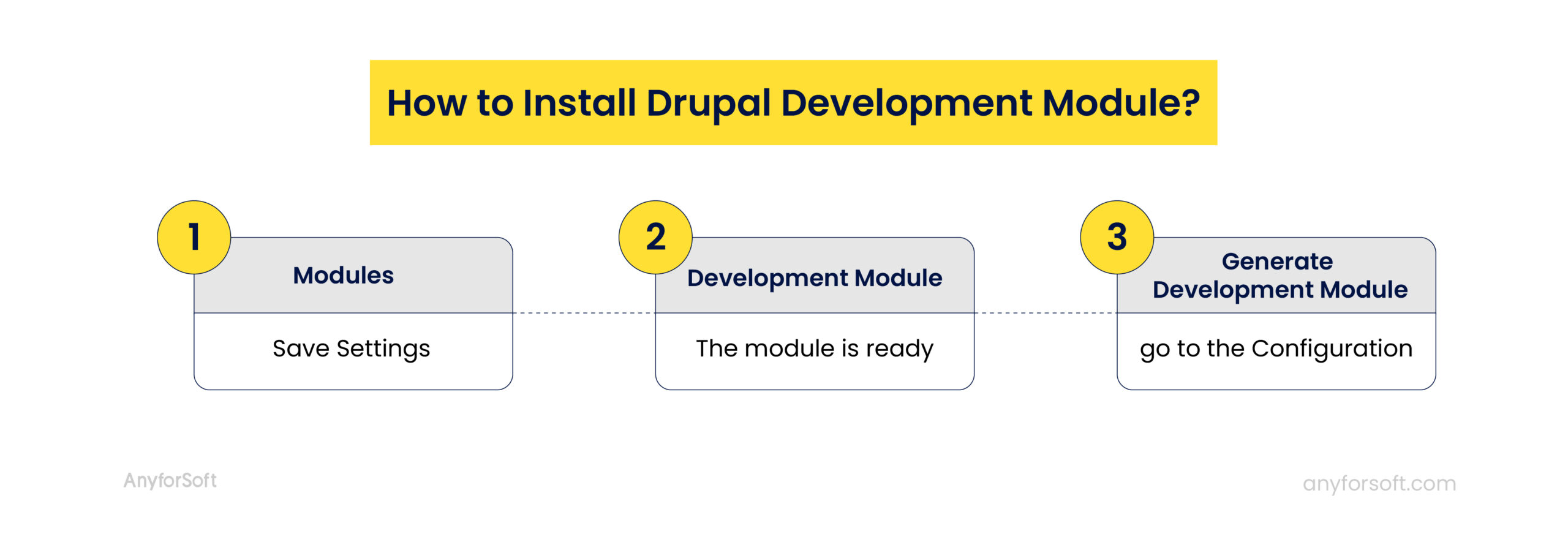 How to Install Drupal Development Module?

1

Modules

Save Settings

2

Development Module

The module is ready

3

Generate Development Module

go to the Configuration

AnyforSoft

anyforsoft.com